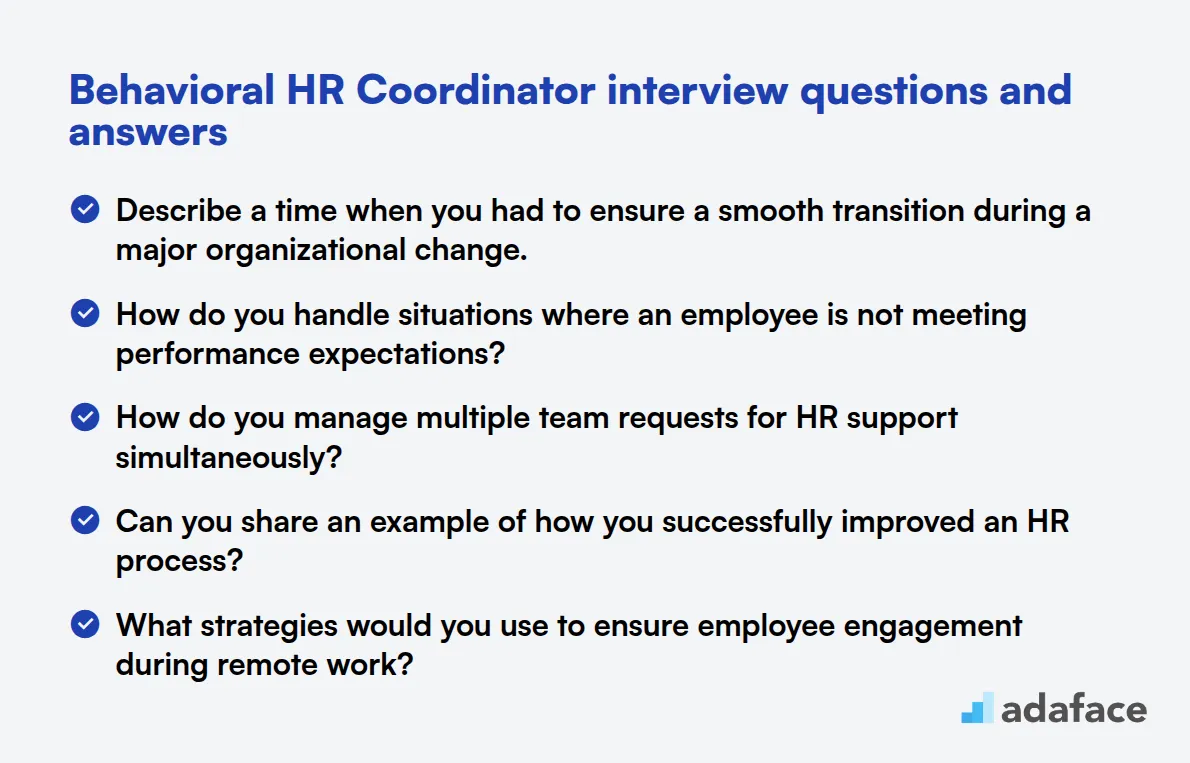 Behavioral HR Coordinator interview questions and answers

Describe a time when you had to ensure a smooth transition during a major organizational change.

How do you handle situations where an employee is not meeting performance expectations?

How do you manage multiple team requests for HR support simultaneously?

Can you share an example of how you successfully improved an HR process?

What strategies would you use to ensure employee engagement during remote work?

adaface